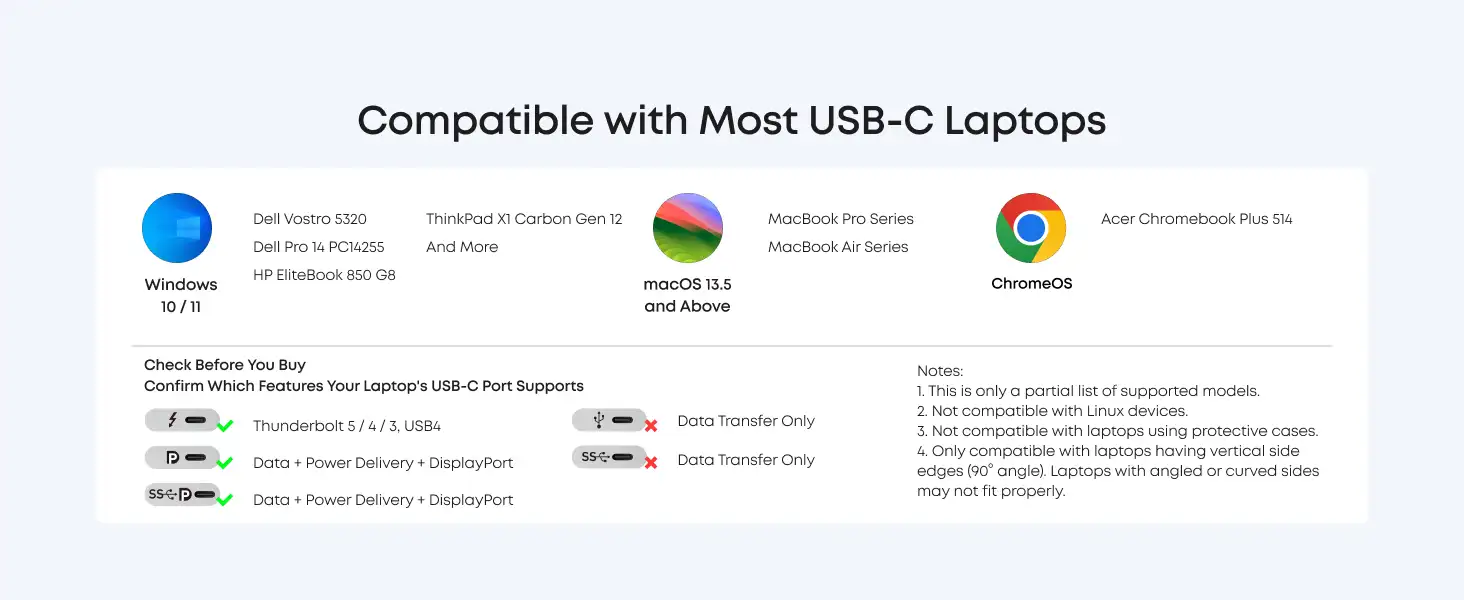 Compatible with Most USB-C Laptops

Windows 10 / 11

Dell Vostro 5320
Dell Pro 14 PC14255
HP EliteBook 850 G8

ThinkPad X1 Carbon Gen 12
And More

macOS 13.5 and Above

MacBook Pro Series
MacBook Air Series

ChromeOS

Acer Chromebook Plus 514

Check Before You Buy
Confirm Which Features Your Laptop's USB-C Port Supports

Thunderbolt 5 / 4 / 3, USB4

Data + Power Delivery + DisplayPort

SS Data + Power Delivery + DisplayPort

Data Transfer Only

SS Data Transfer Only

Notes:
1. This is only a partial list of supported models.
2. Not compatible with Linux devices.
3. Not compatible with laptops using protective cases.
4. Only compatible with laptops having vertical side edges (90° angle). Laptops with angled or curved sides may not fit properly.